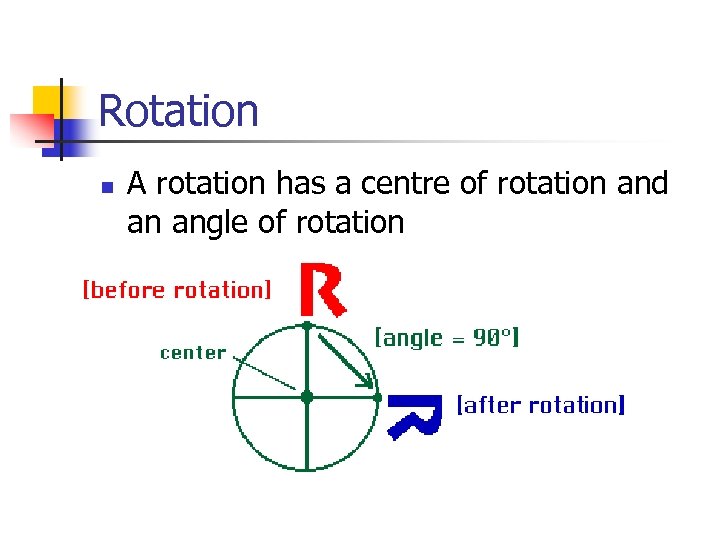 Rotation

A rotation has a centre of rotation and an angle of rotation

[before rotation]

R

center

[angle = 90°]

R

[after rotation]